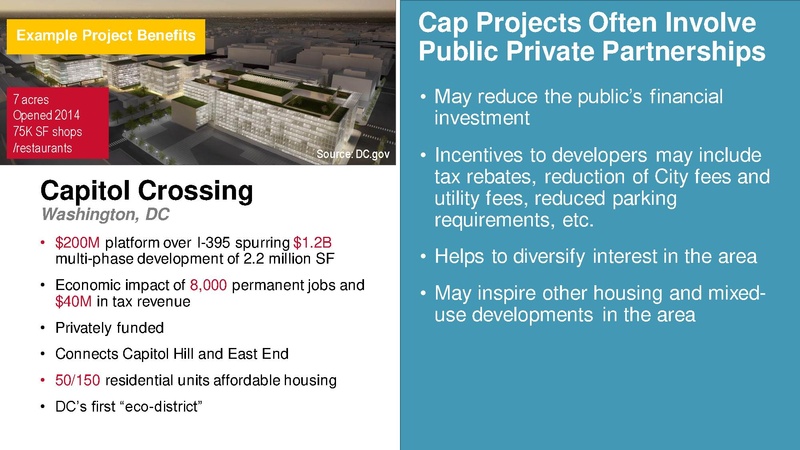 Example Project Benefits

7 acres
Opened 2014
75K SF shops /restaurants

Source: DC.gov

Capitol Crossing
Washington, DC

• $200M platform over I-395 spurring $1.2B multi-phase development of 2.2 million SF
• Economic impact of 8,000 permanent jobs and $40M in tax revenue
• Privately funded
• Connects Capitol Hill and East End
• 50/150 residential units affordable housing
• DC's first "eco-district"

Cap Projects Often Involve Public Private Partnerships

• May reduce the public's financial investment
• Incentives to developers may include tax rebates, reduction of City fees and utility fees, reduced parking requirements, etc.
• Helps to diversify interest in the area
• May inspire other housing and mixed-use developments in the area